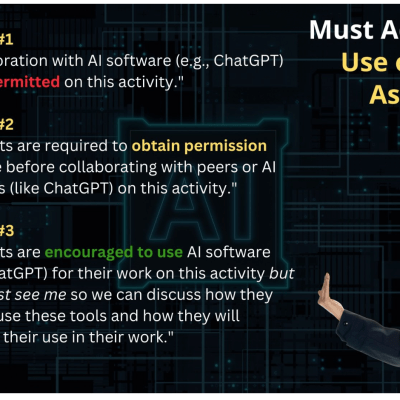 Must A
Use
As

#1
oration with AI software (e.g., ChatGPT) ermitted on this activity."

#2
ts are required to obtain permission e before collaborating with peers or AI s (like ChatGPT) on this activity."

#3
ts are encouraged to use AI software atGPT) for their work on this activity but st see me so we can discuss how they use these tools and how they will their use in their work."

AI